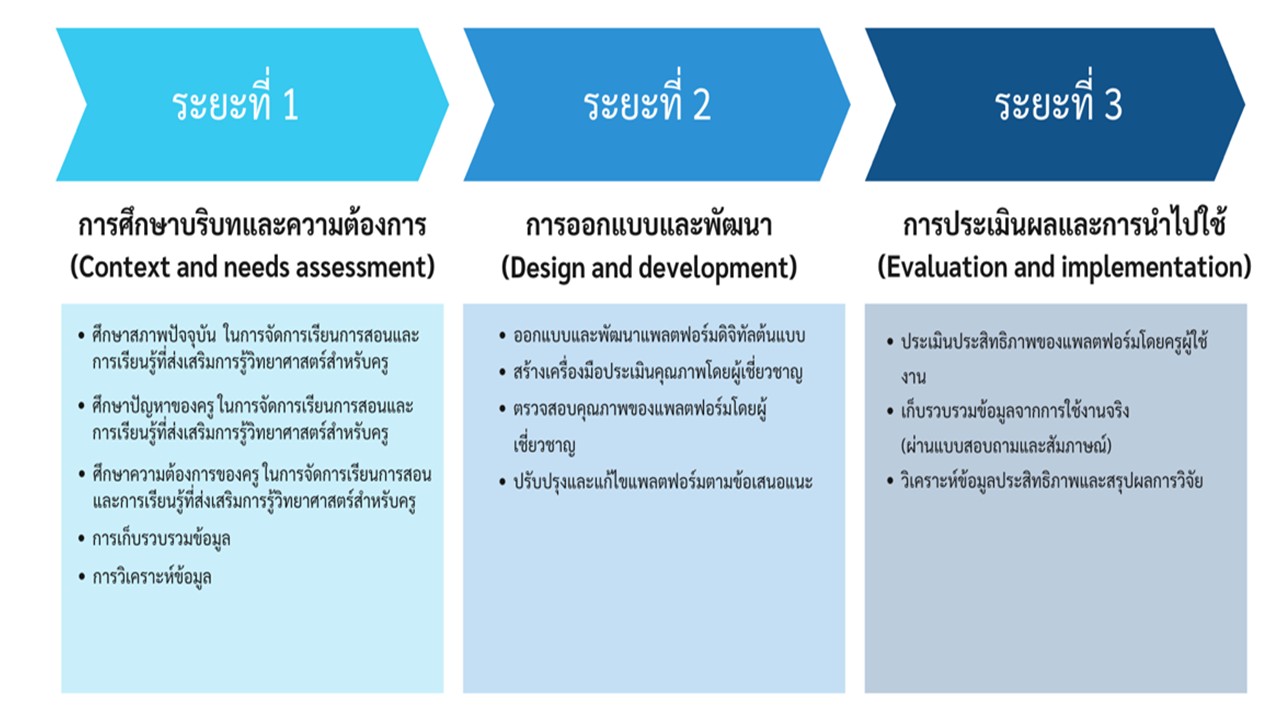 ระยะที่ 1

การศึกษาบริบทและความต้องการ
(Context and needs assessment)

• ศึกษาสภาพปัจจุบัน ในการจัดการเรียนการสอนและการเรียนรู้ที่ส่งเสริมการรู้วิทยาศาสตร์สำหรับครู
• ศึกษาปัญหาของครู ในการจัดการเรียนการสอนและการเรียนรู้ที่ส่งเสริมการรู้วิทยาศาสตร์สำหรับครู
• ศึกษาความต้องการของครู ในการจัดการเรียนการสอนและการเรียนรู้ที่ส่งเสริมการรู้วิทยาศาสตร์สำหรับครู
• การเก็บรวบรวมข้อมูล
• การวิเคราะห์ข้อมูล

ระยะที่ 2

การออกแบบและพัฒนา
(Design and development)

• ออกแบบและพัฒนาแพลตฟอร์มดิจิทัลต้นแบบ
• สร้างเครื่องมือประเมินคุณภาพโดยผู้เชี่ยวชาญ
• ตรวจสอบคุณภาพของแพลตฟอร์มโดยผู้เชี่ยวชาญ
• ปรับปรุงและแก้ไขแพลตฟอร์มตามข้อเสนอแนะ

ระยะที่ 3

การประเมินผลและการนำไปใช้
(Evaluation and implementation)

• ประเมินประสิทธิภาพของแพลตฟอร์มโดยครูผู้ใช้งาน
• เก็บรวบรวมข้อมูลจากการใช้งานจริง (ผ่านแบบสอบถามและสัมภาษณ์)
• วิเคราะห์ข้อมูลประสิทธิภาพและสรุปผลการวิจัย